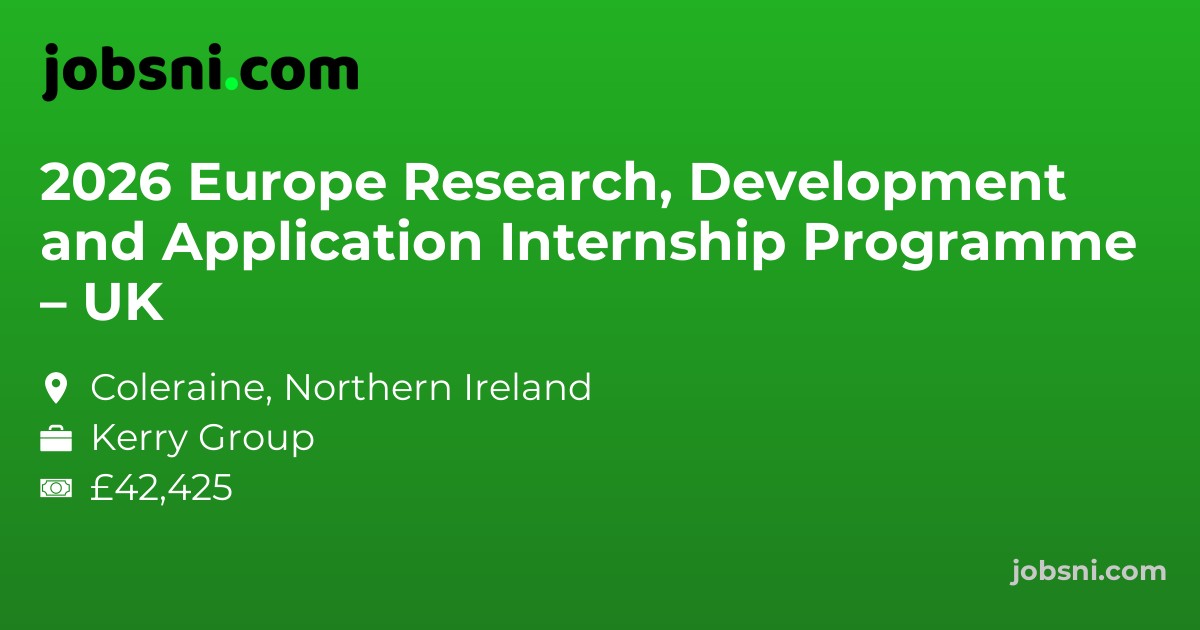 jobsni.com

2026 Europe Research, Development and Application Internship Programme – UK

Coleraine, Northern Ireland
Kerry Group
£42,425

jobsni.com